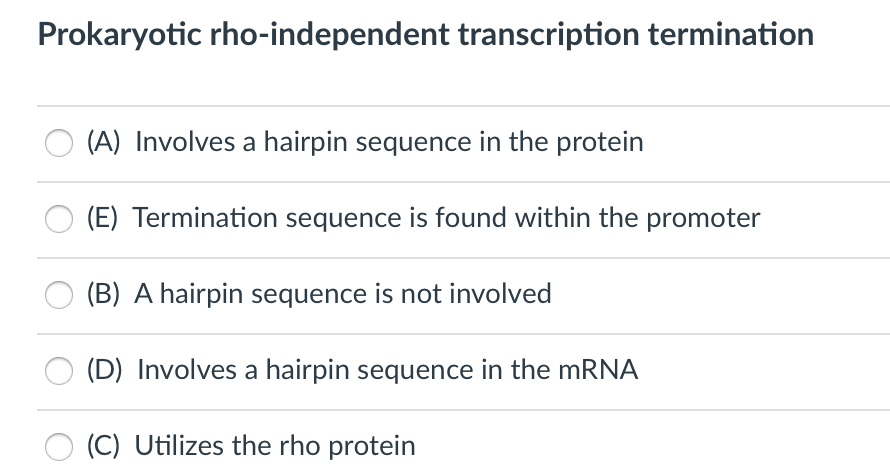 Prokaryotic rho-independent transcription termination

(A) Involves a hairpin sequence in the protein

(E) Termination sequence is found within the promoter

(B) A hairpin sequence is not involved

(D) Involves a hairpin sequence in the mRNA

(C) Utilizes the rho protein